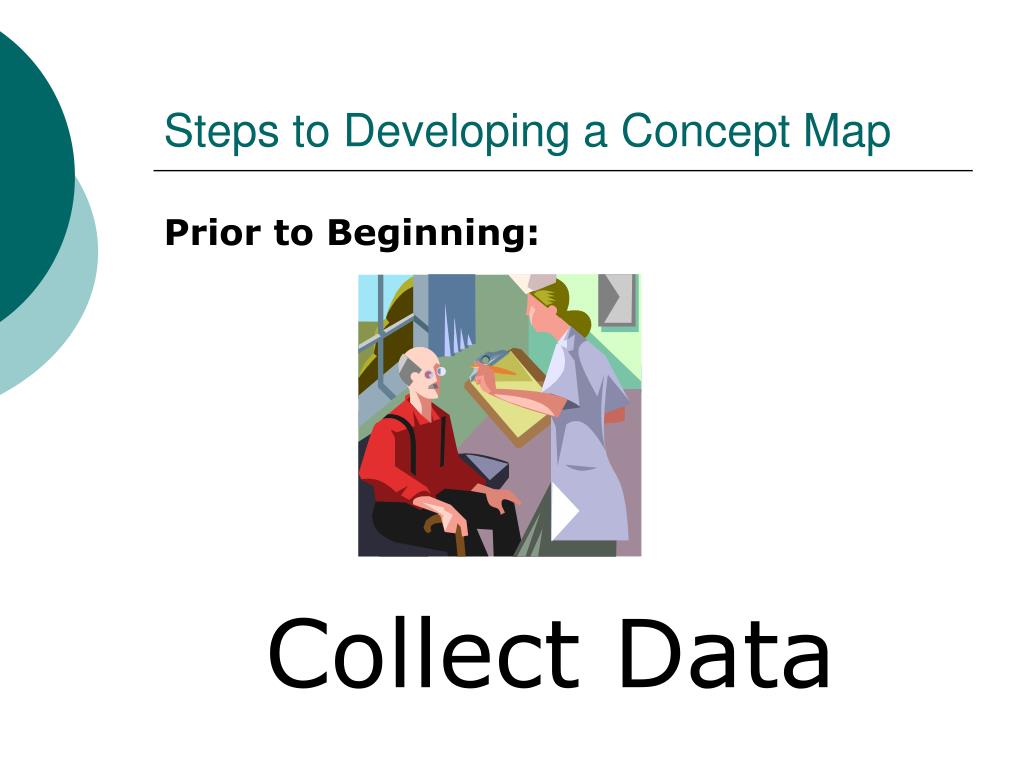 Steps to Developing a Concept Map

Prior to Beginning:

Collect Data